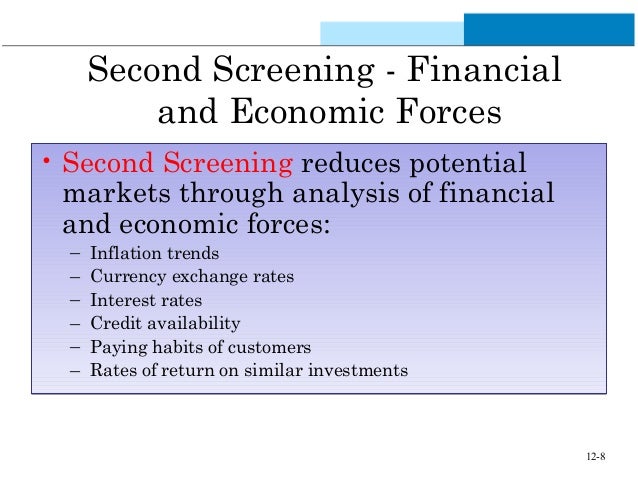 Second Screening - Financial and Economic Forces

• Second Screening reduces potential markets through analysis of financial and economic forces:
– Inflation trends
– Currency exchange rates
– Interest rates
– Credit availability
– Paying habits of customers
– Rates of return on similar investments

12-8